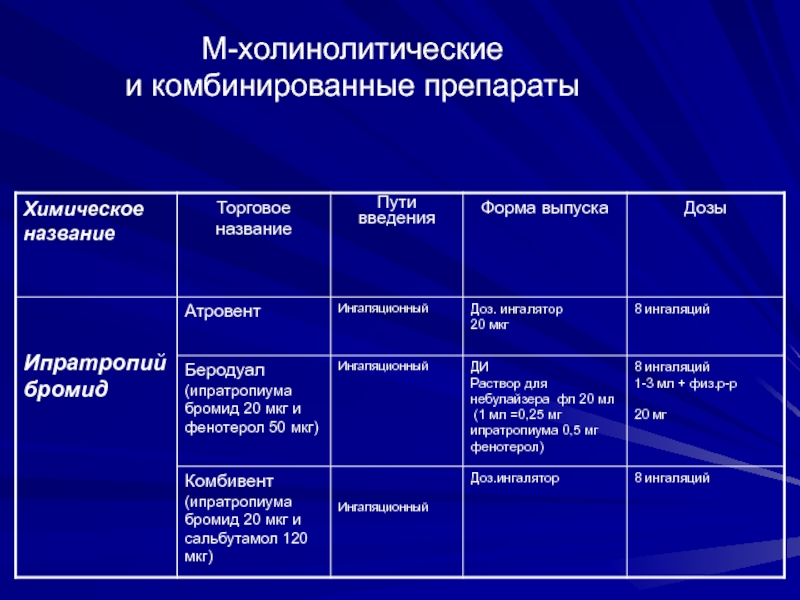 М-холинолитические
и комбинированные препараты

| Химическое название | Торговое название | Пути введения | Форма выпуска | Дозы |
|---|---|---|---|---|
| Ипратропий бромид | Атровент | Ингаляционный | Доз. ингалятор 20 мкг | 8 ингаляций |
| | Беродуал (ипратропиума бромид 20 мкг и фенотерол 50 мкг) | Ингаляционный | ДИ Раствор для небулайзера фл 20 мл (1 мл =0,25 мг ипратропиума 0,5 мг фенотерол) | 8 ингаляций 1-3 мл + физ.р-р 20 мг |
| | Комбивент (ипратропиума бромид 20 мкг и сальбутамол 120 мкг) | Ингаляционный | Доз.ингалятор | 8 ингаляций |